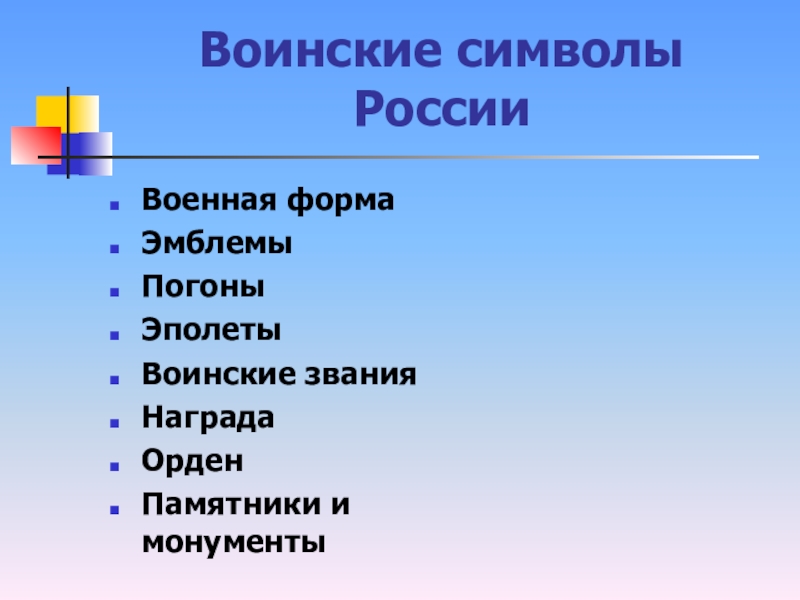 Воинские символы России

- Военная форма
- Эмблемы
- Погоны
- Эполеты
- Воинские звания
- Награда
- Орден
- Памятники и монументы